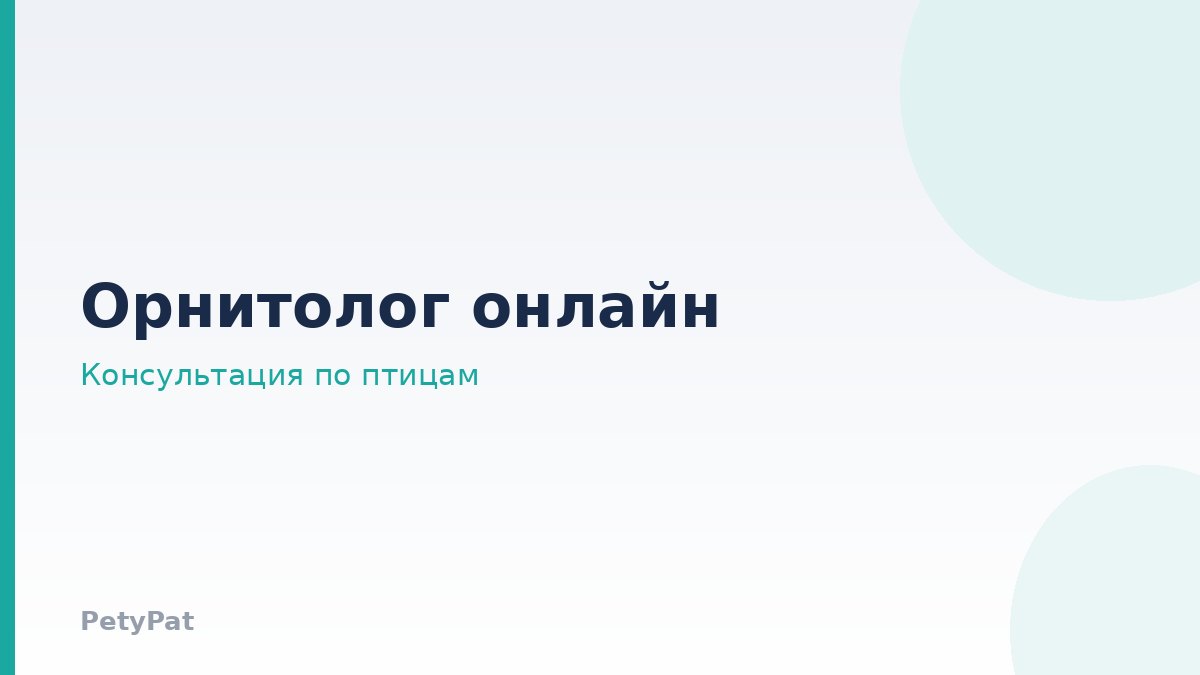 Орнитолог онлайн

Консультация по птицам

PetyPat